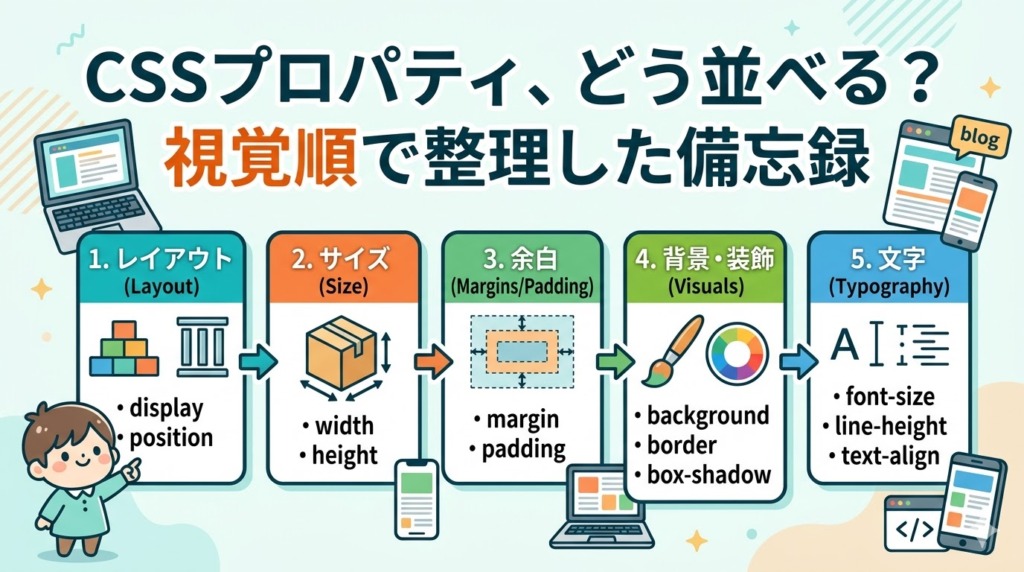 CSSプロパティ、どう並べる？
視覚順で整理した備忘録

blog

1. レイアウト
(Layout)
• display
• position

2. サイズ
(Size)
• width
• height

3. 余白
(Margins/Padding)
• margin
• padding

4. 背景・装飾
(Visuals)
• background
• border
• box-shadow

5. 文字
(Typography)
A
• font-size
• line-height
• text-align

</>